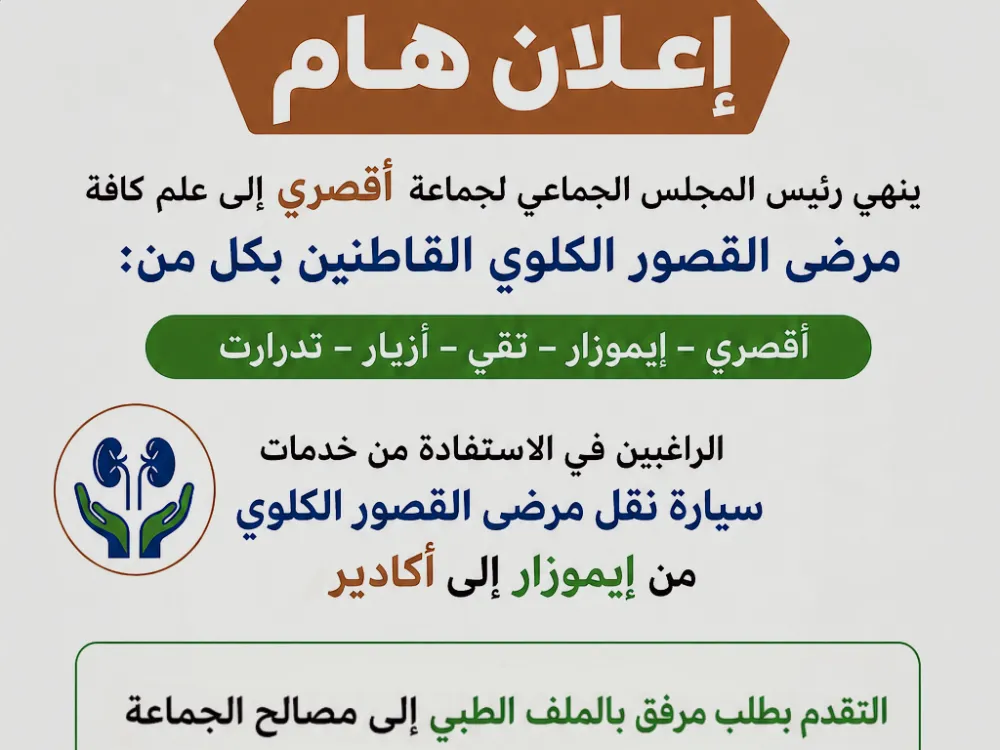 إعلان هام

ينهي رئيس المجلس الجماعي لجماعة أقصري إلى علم كافة
مرضى القصور الكلوي القاطنين بكل من:

أقصري - إيموزار - تقي - أزيار - تدرارت

الراغبين في الاستفادة من خدمات
سيارة نقل مرضى القصور الكلوي
من إيموزار إلى أكادير

التقدم بطلب مرفق بالملف الطبي إلى مصالح الجماعة